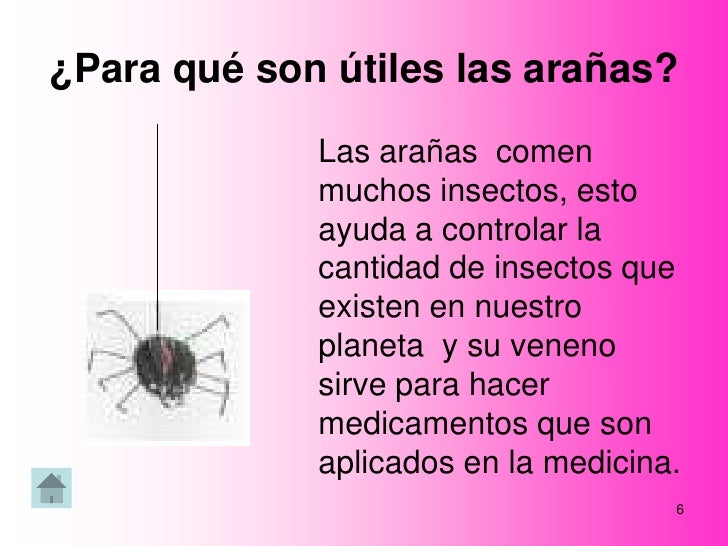 ¿Para qué son útiles las arañas?

Las arañas comen muchos insectos, esto ayuda a controlar la cantidad de insectos que existen en nuestro planeta y su veneno sirve para hacer medicamentos que son aplicados en la medicina.

6